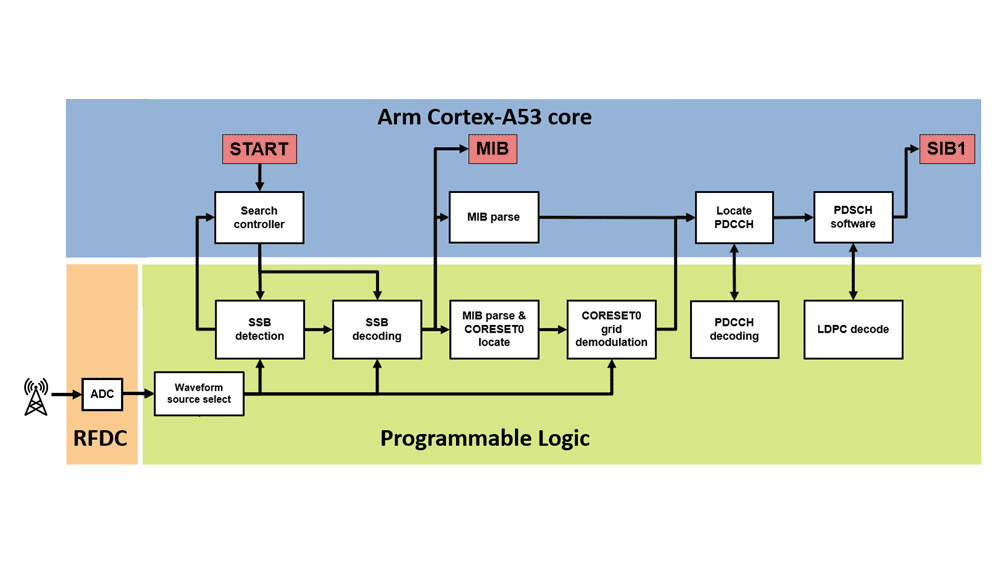 Arm Cortex-A53 core

START

MIB

SIB1

Search controller

MIB parse

Locate PDCCH

PDSCH software

SSB detection

SSB decoding

MIB parse & CORESET0 locate

CORESET0 grid demodulation

PDCCH decoding

LDPC decode

ADC

Waveform source select

RFDC

Programmable Logic